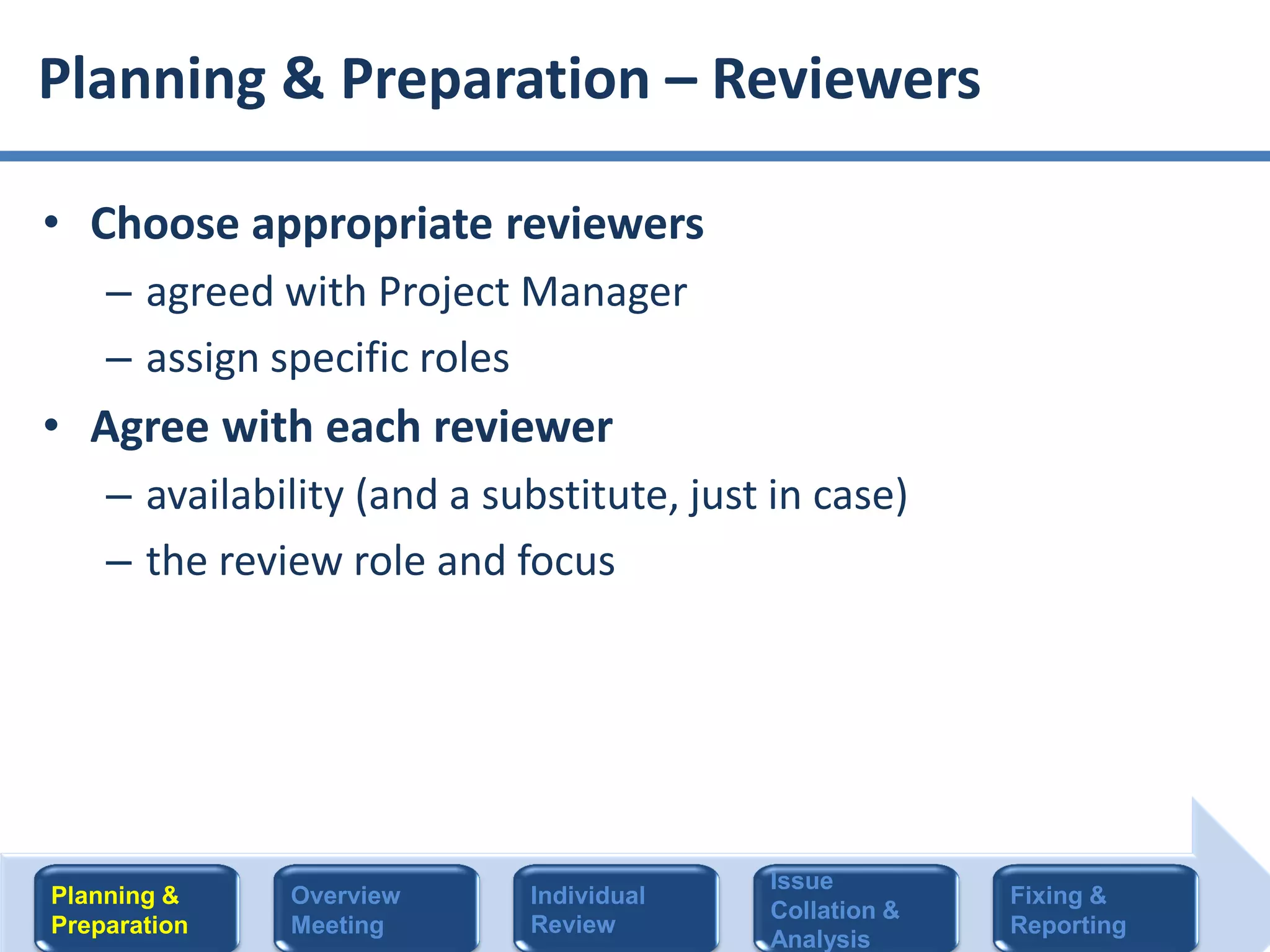 Planning & Preparation – Reviewers

• Choose appropriate reviewers
– agreed with Project Manager
– assign specific roles

• Agree with each reviewer
– availability (and a substitute, just in case)
– the review role and focus

Planning & Preparation

Overview Meeting

Individual Review

Issue Collation & Analysis

Fixing & Reporting